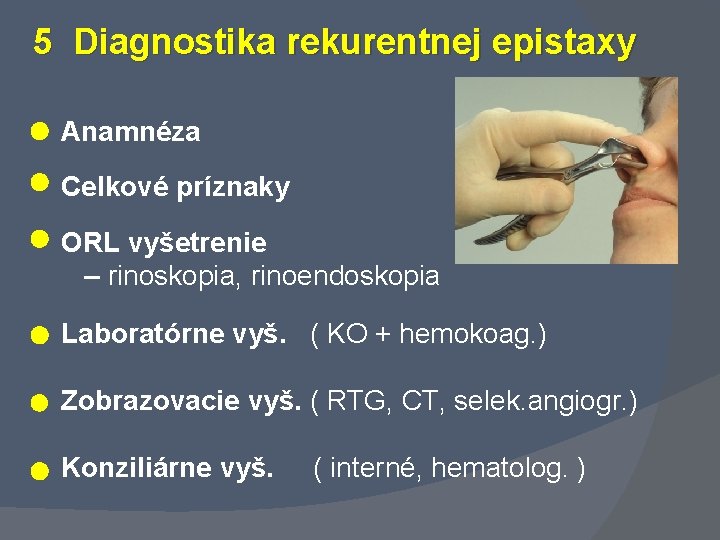 5 Diagnostika rekurentnej epistaxy

Anamnéza

Celkové príznaky

ORL vyšetrenie
– rinoskopia, rinoendoskopia

Laboratórne vyš. ( KO + hemokoag.)

Zobrazovacie vyš. ( RTG, CT, selek.angiogr.)

Konziliárne vyš. ( interné, hematolog. )